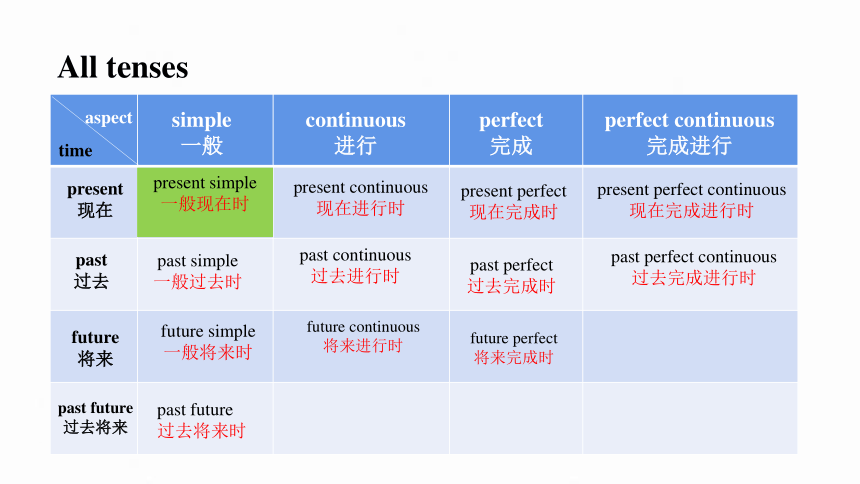 All tenses

| aspect / time | simple 一般 | continuous 进行 | perfect 完成 | perfect continuous 完成进行 |
|---|---|---|---|---|
| present 现在 | present simple 一般现在时 | present continuous 现在进行时 | present perfect 现在完成时 | present perfect continuous 现在完成进行时 |
| past 过去 | past simple 一般过去时 | past continuous 过去进行时 | past perfect 过去完成时 | past perfect continuous 过去完成进行时 |
| future 将来 | future simple 一般将来时 | future continuous 将来进行时 | future perfect 将来完成时 | |
| past future 过去将来 | past future 过去将来时 | | | |